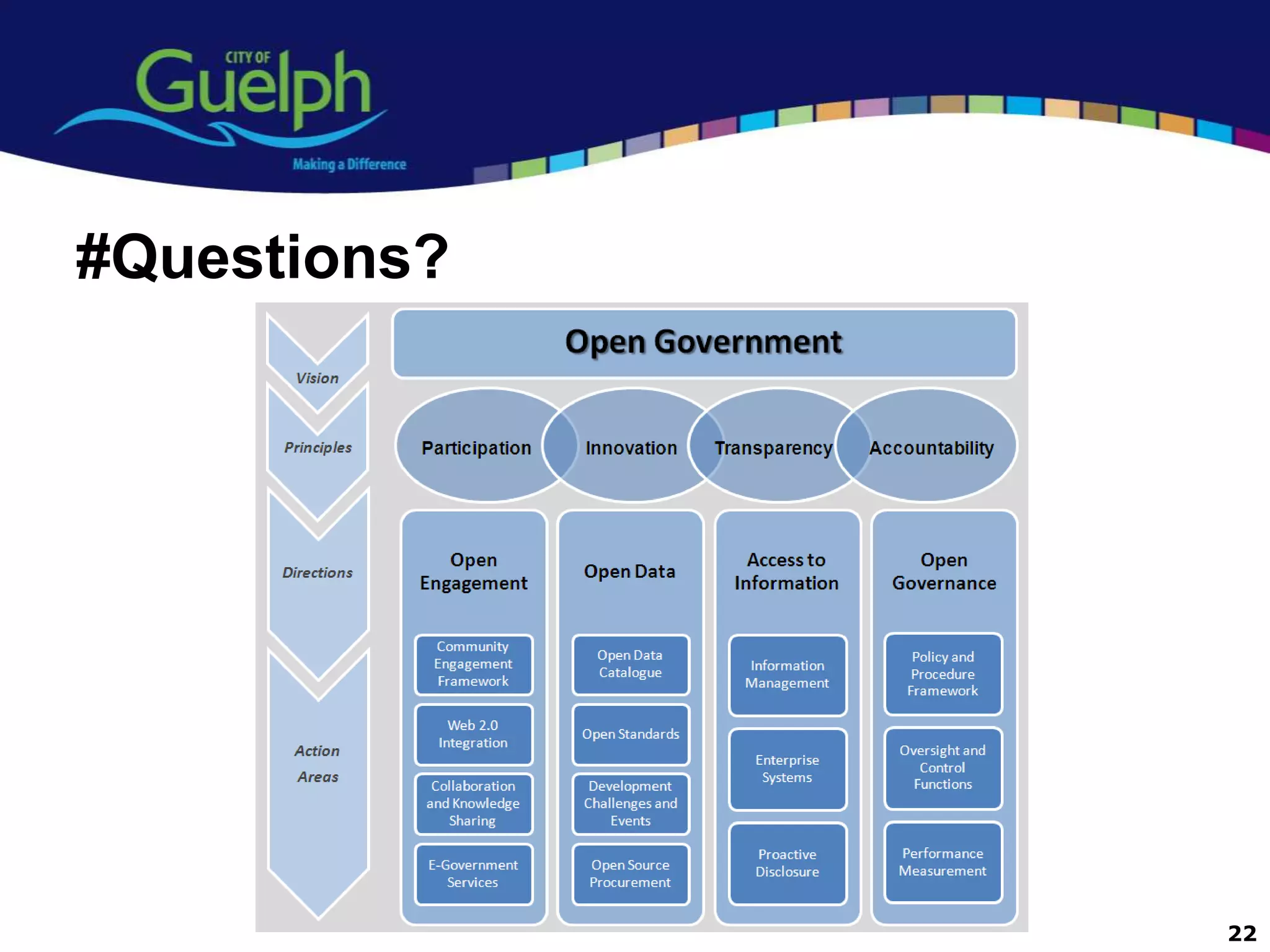 CITY OF Guelph
Making a Difference

#Questions?

Vision
Principles
Directions
Action Areas

Open Government

Participation
Innovation
Transparency
Accountability

Open Engagement
Community Engagement Framework
Web 2.0 Integration
Collaboration and Knowledge Sharing
E-Government Services

Open Data
Open Data Catalogue
Open Standards
Development Challenges and Events
Open Source Procurement

Access to Information
Information Management
Enterprise Systems
Proactive Disclosure

Open Governance
Policy and Procedure Framework
Oversight and Control Functions
Performance Measurement

22